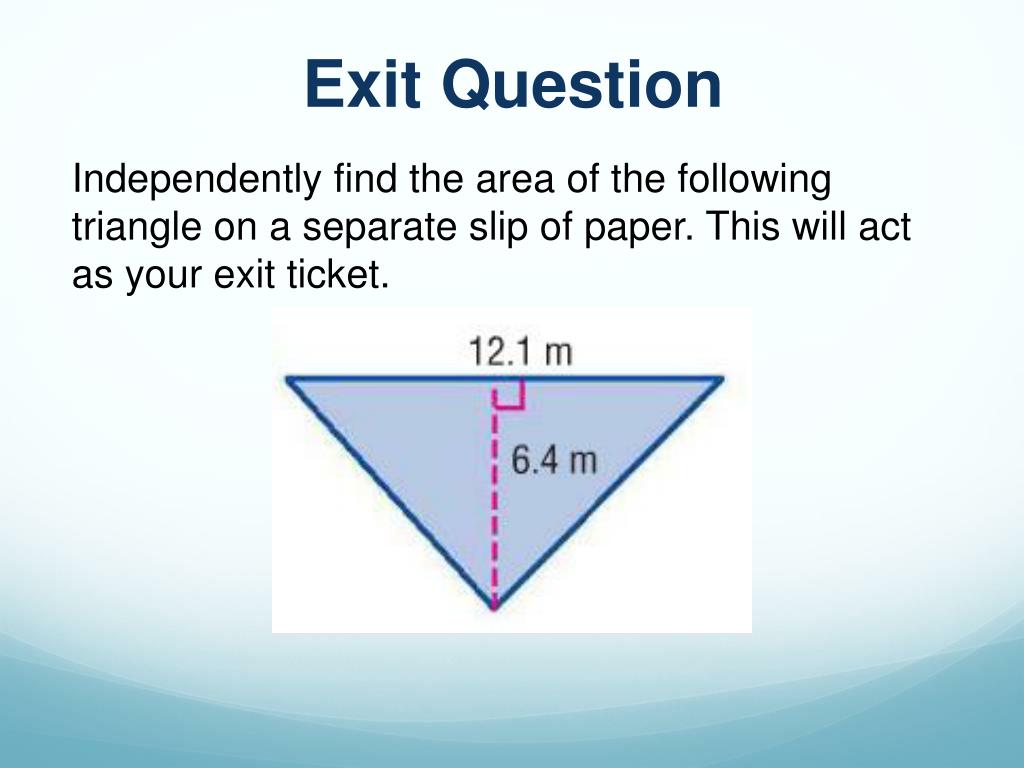 Exit Question

Independently find the area of the following triangle on a separate slip of paper. This will act as your exit ticket.

12.1 m

6.4 m